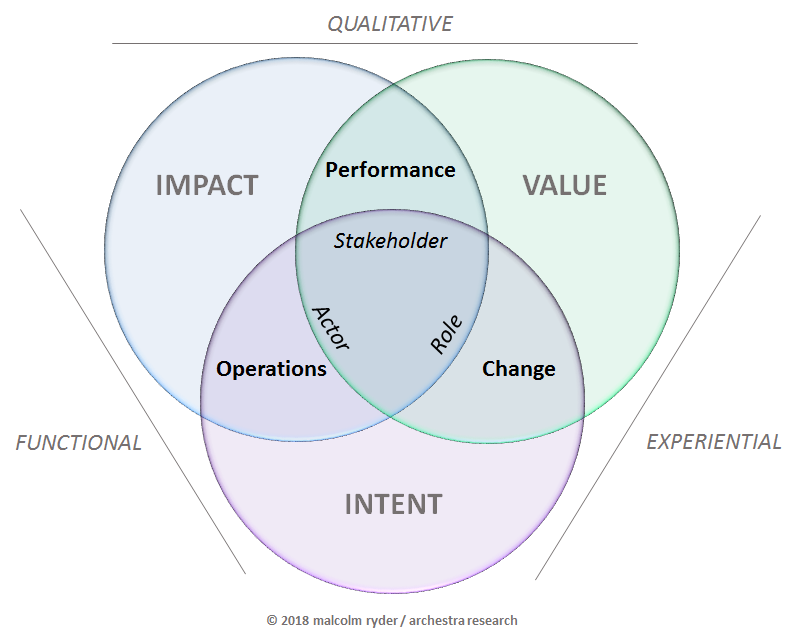 QUALITATIVE

IMPACT

Performance

VALUE

Stakeholder

Actor

Role

Operations

Change

FUNCTIONAL

EXPERIENTIAL

INTENT

© 2018 malcolm ryder / archestra research